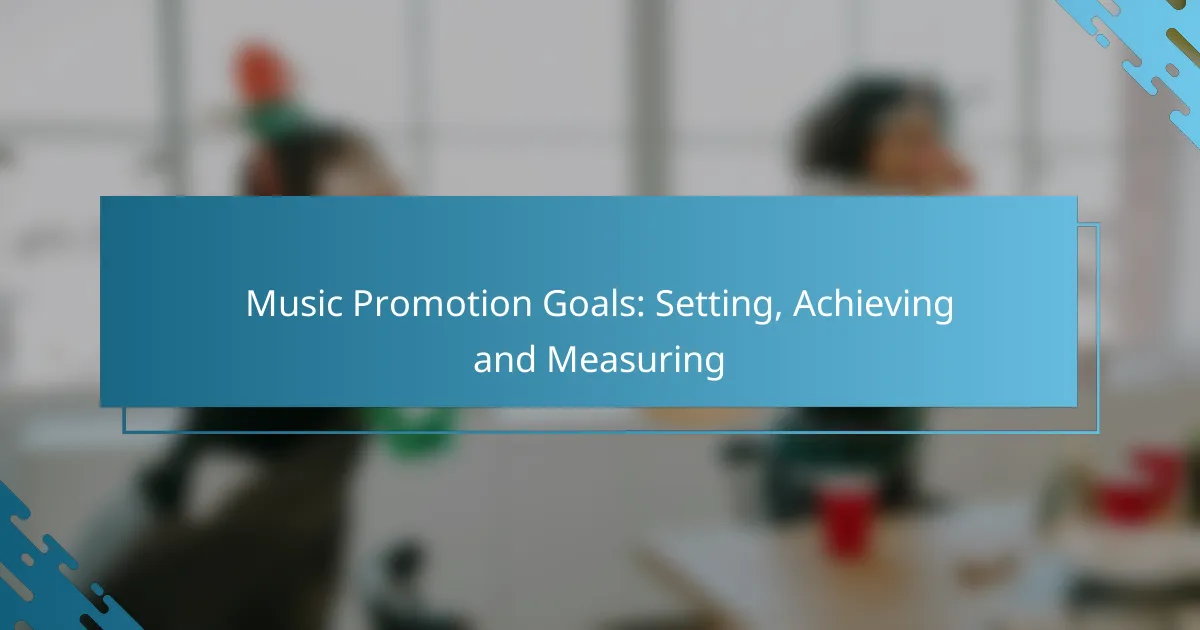 Music Promotion Goals: Setting, Achieving and Measuring